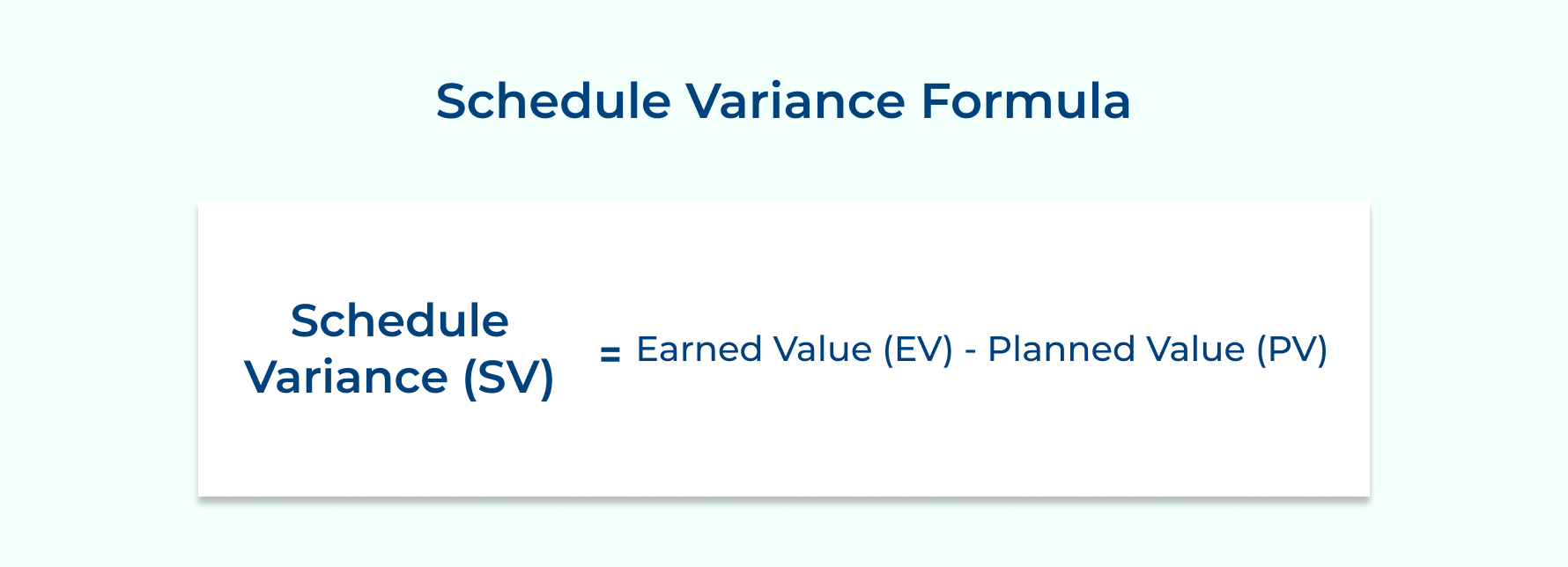 Schedule Variance Formula

Schedule Variance (SV) = Earned Value (EV) - Planned Value (PV)